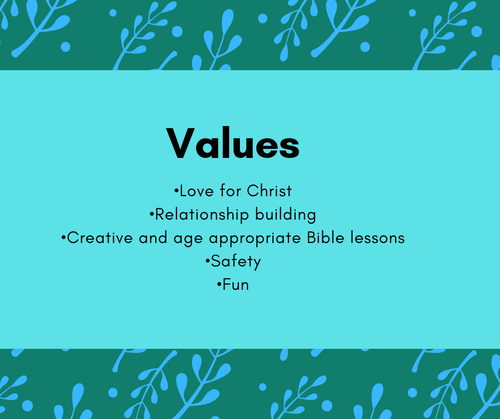 Values

•Love for Christ
•Relationship building
•Creative and age appropriate Bible lessons
•Safety
•Fun